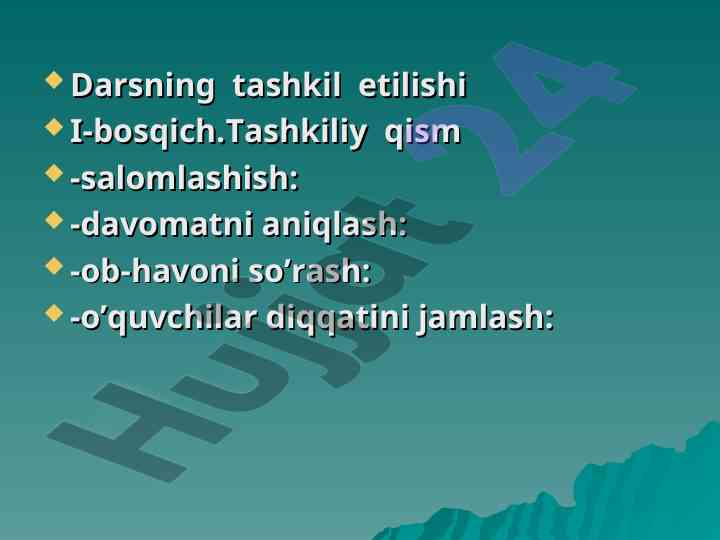 Darsning tashkil etilishi
I-bosqich.Tashkiliy qism
-salomlashish:
-davomatni aniqlash:
-ob-havoni so’rash:
-o’quvchilar diqqatini jamlash:

Hujjat 24